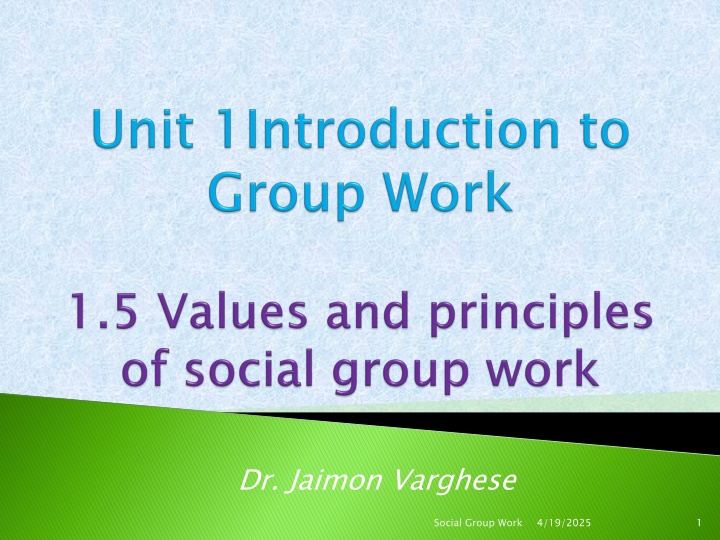 Unit 1Introduction to Group Work

1.5 Values and principles of social group work

Dr. Jaimon Varghese

Social Group Work 4/19/2025 1